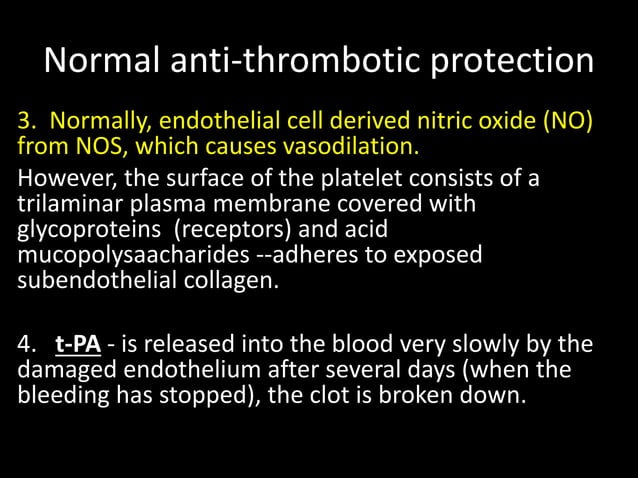 Normal anti-thrombotic protection

3. Normally, endothelial cell derived nitric oxide (NO) from NOS, which causes vasodilation.

However, the surface of the platelet consists of a trilaminar plasma membrane covered with glycoproteins (receptors) and acid mucopolysaacharides --adheres to exposed subendothelial collagen.

4. t-PA - is released into the blood very slowly by the damaged endothelium after several days (when the bleeding has stopped), the clot is broken down.